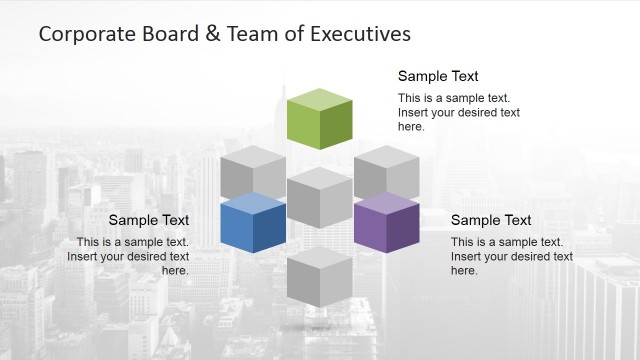 Corporate Board & Team of Executives

Sample Text
This is a sample text. Insert your desired text here.

Sample Text
This is a sample text. Insert your desired text here.

Sample Text
This is a sample text. Insert your desired text here.